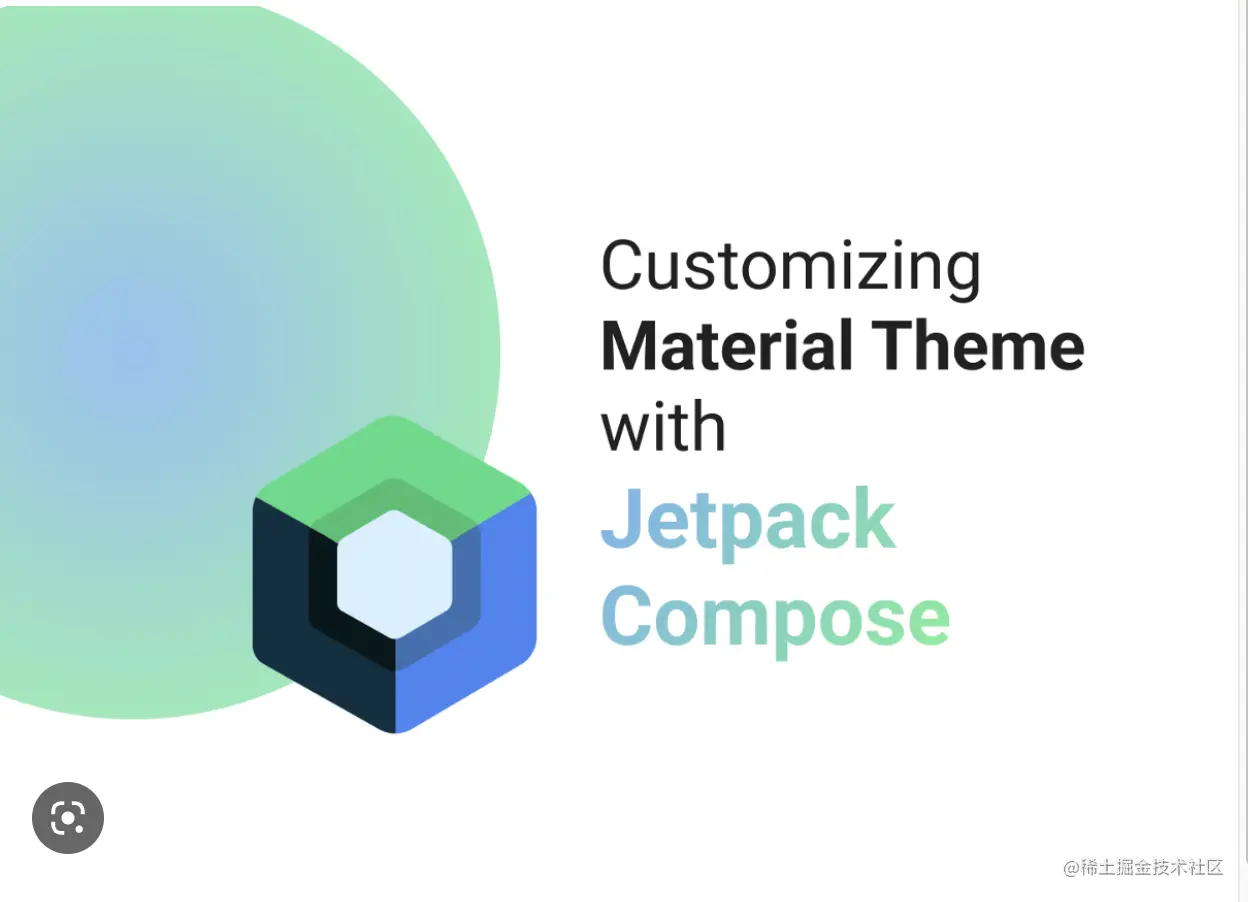 Customizing
Material Theme
with
Jetpack
Compose

@稀土掘金技术社区